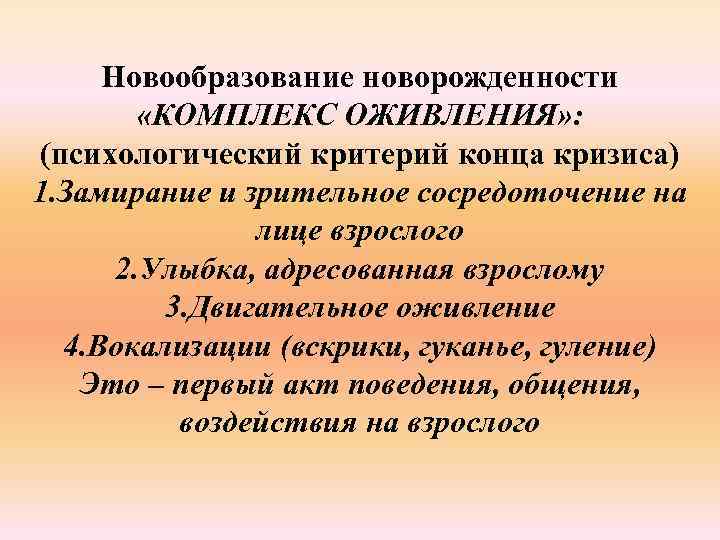 Новообразование новорожденности
«КОМПЛЕКС ОЖИВЛЕНИЯ»:
(психологический критерий конца кризиса)
1.Замирание и зрительное сосредоточение на лице взрослого
2.Улыбка, адресованная взрослому
3.Двигательное оживление
4.Вокализации (вскрики, гуканье, гуление)
Это – первый акт поведения, общения, воздействия на взрослого